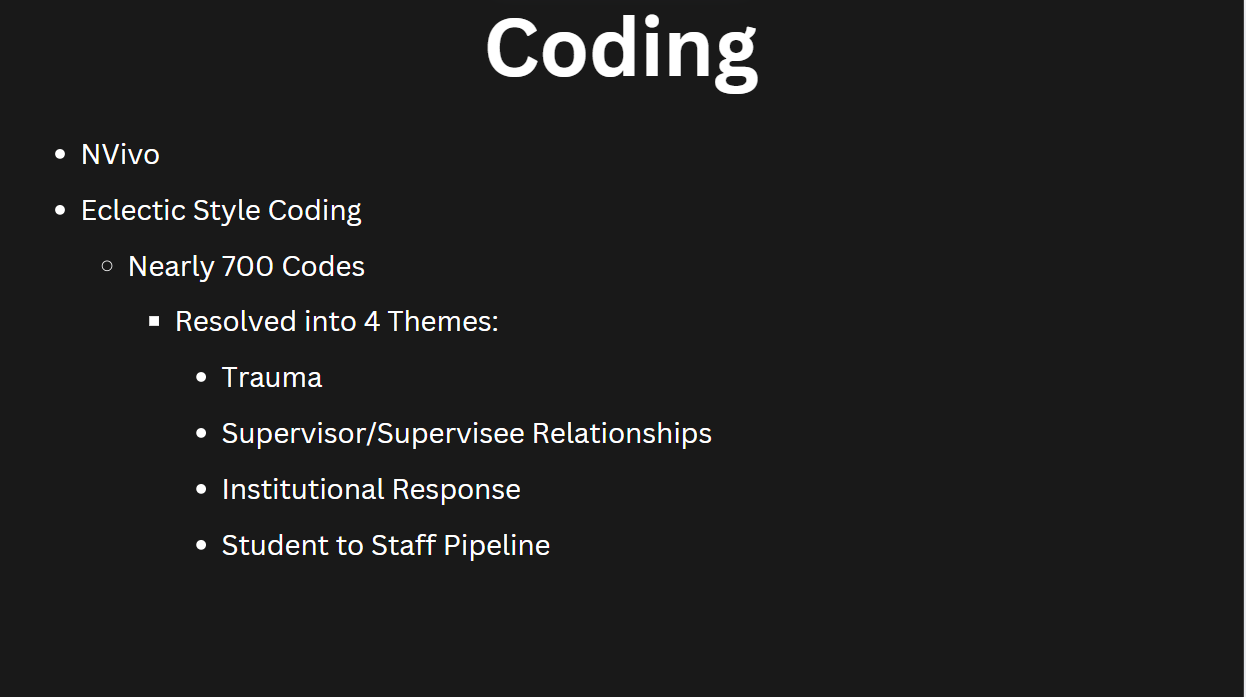 Coding

- NVivo
- Eclectic Style Coding
  - Nearly 700 Codes
    - Resolved into 4 Themes:
      - Trauma
      - Supervisor/Supervisee Relationships
      - Institutional Response
      - Student to Staff Pipeline